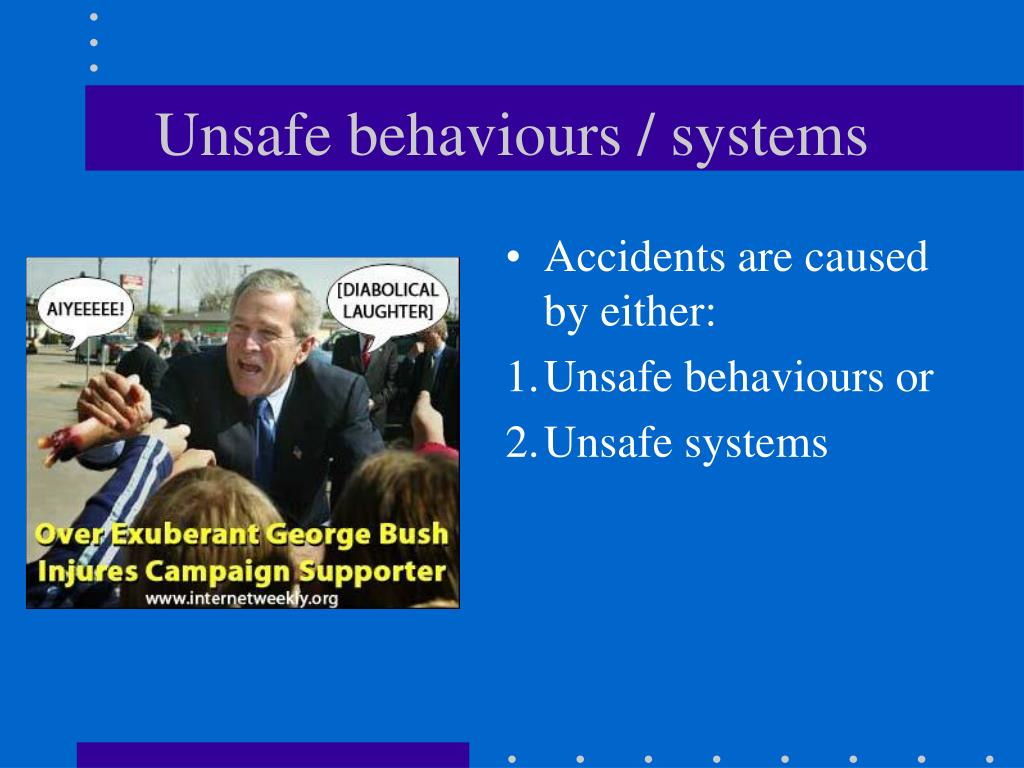 Unsafe behaviours / systems

AIYEEEEE!

[DIABOLICAL LAUGHTER]

Over Exuberant George Bush Injures Campaign Supporter
www.internetweekly.org

• Accidents are caused by either:
1. Unsafe behaviours or
2. Unsafe systems